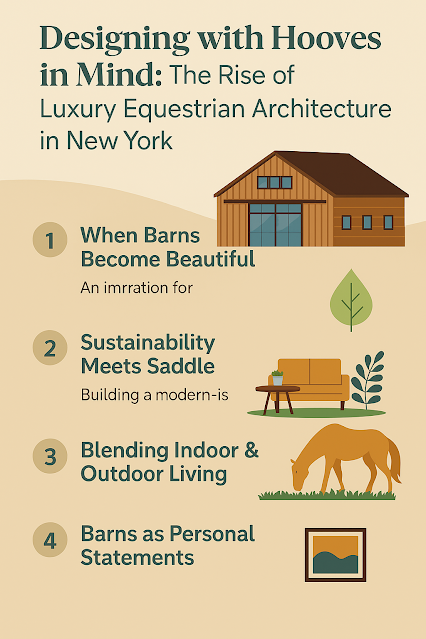 Designing with Hooves in Mind: The Rise of Luxury Equestrian Architecture in New York

1 When Barns Become Beautiful

An imrration for

2 Sustainability Meets Saddle

Building a modern-is

3 Blending Indoor & Outdoor Living

4 Barns as Personal Statements